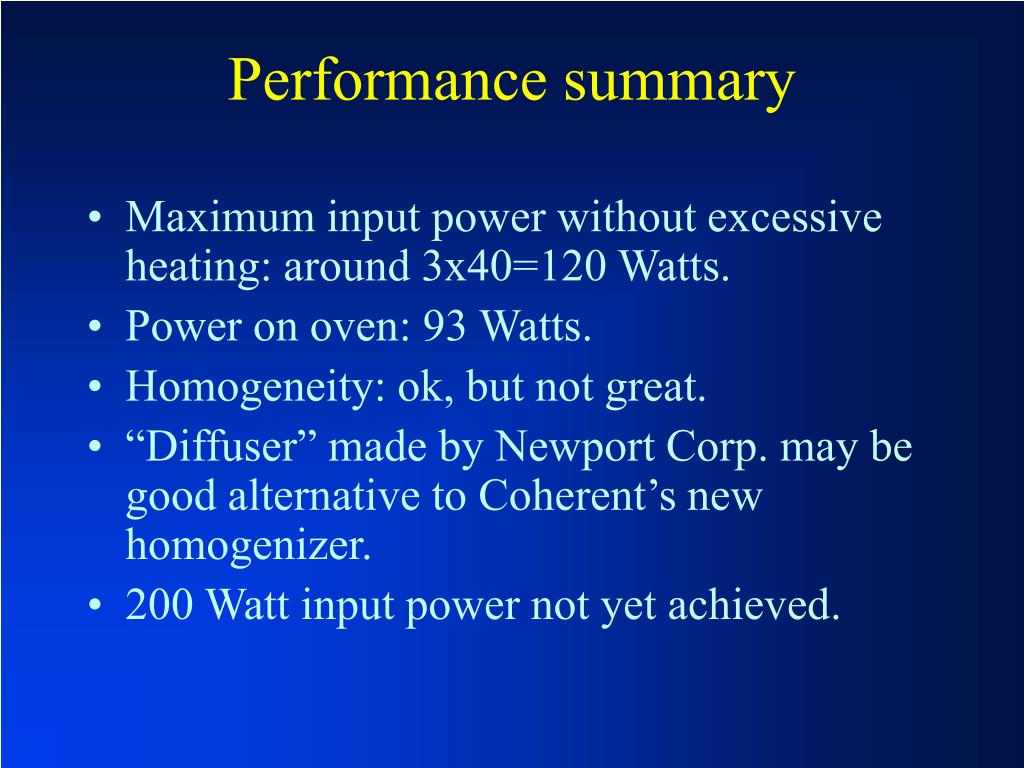 Performance summary

• Maximum input power without excessive heating: around 3x40=120 Watts.
• Power on oven: 93 Watts.
• Homogeneity: ok, but not great.
• “Diffuser” made by Newport Corp. may be good alternative to Coherent’s new homogenizer.
• 200 Watt input power not yet achieved.